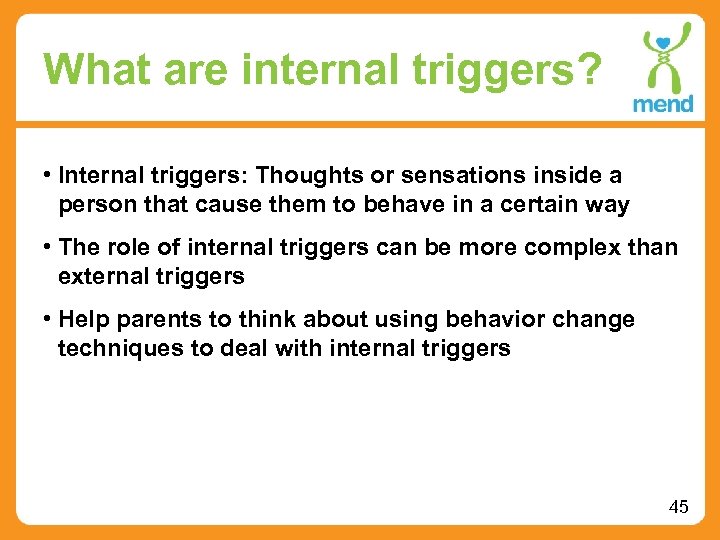 What are internal triggers?

mend

• Internal triggers: Thoughts or sensations inside a person that cause them to behave in a certain way

• The role of internal triggers can be more complex than external triggers

• Help parents to think about using behavior change techniques to deal with internal triggers

45